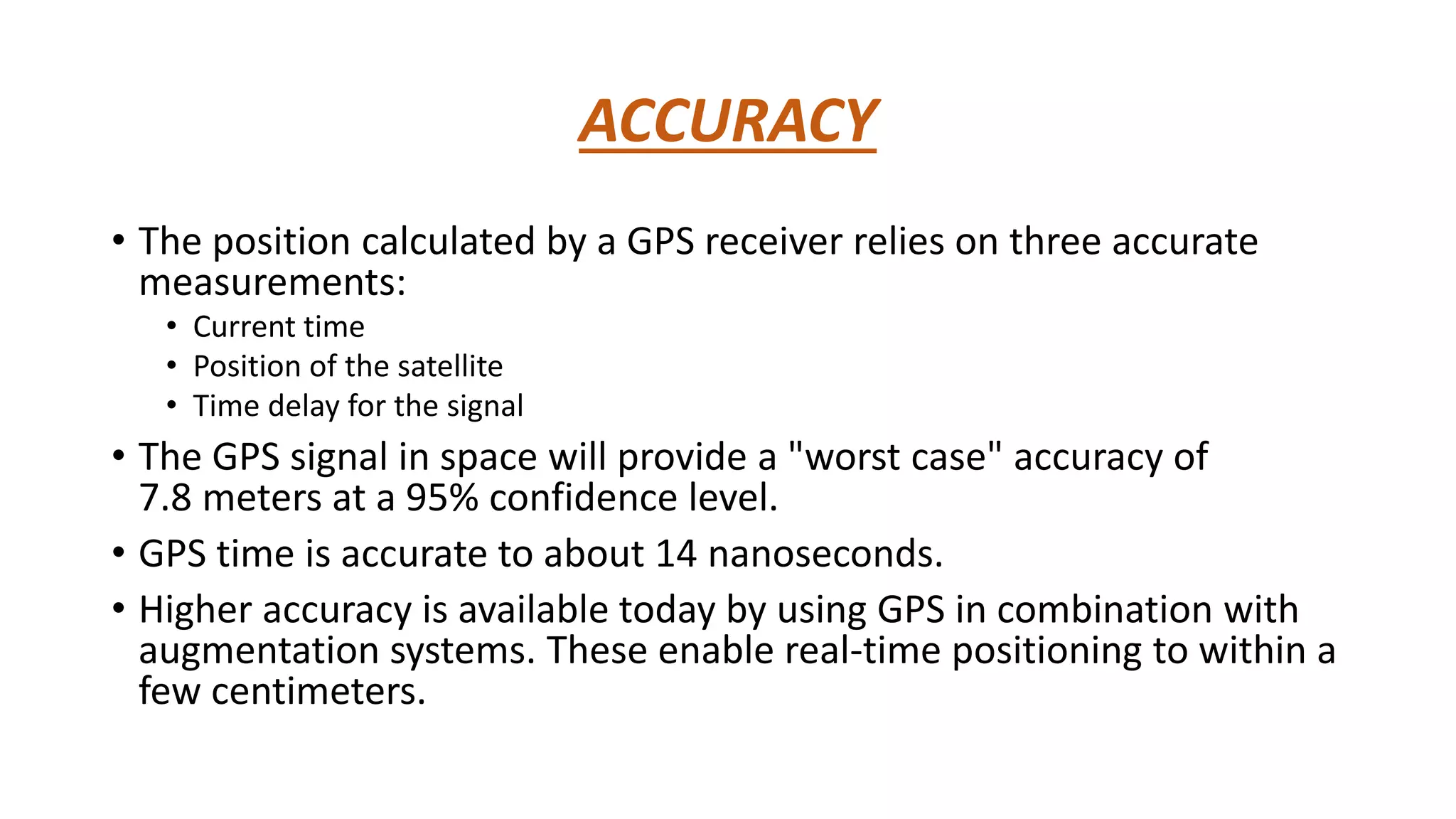 ACCURACY

• The position calculated by a GPS receiver relies on three accurate measurements:
  • Current time
  • Position of the satellite
  • Time delay for the signal
• The GPS signal in space will provide a "worst case" accuracy of 7.8 meters at a 95% confidence level.
• GPS time is accurate to about 14 nanoseconds.
• Higher accuracy is available today by using GPS in combination with augmentation systems. These enable real-time positioning to within a few centimeters.